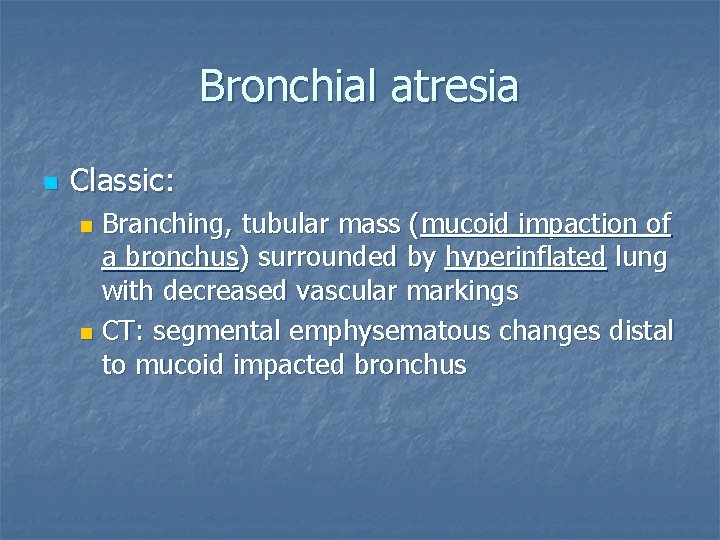 Bronchial atresia

• Classic:
• Branching, tubular mass (mucoid impaction of a bronchus) surrounded by hyperinflated lung with decreased vascular markings
• CT: segmental emphysematous changes distal to mucoid impacted bronchus